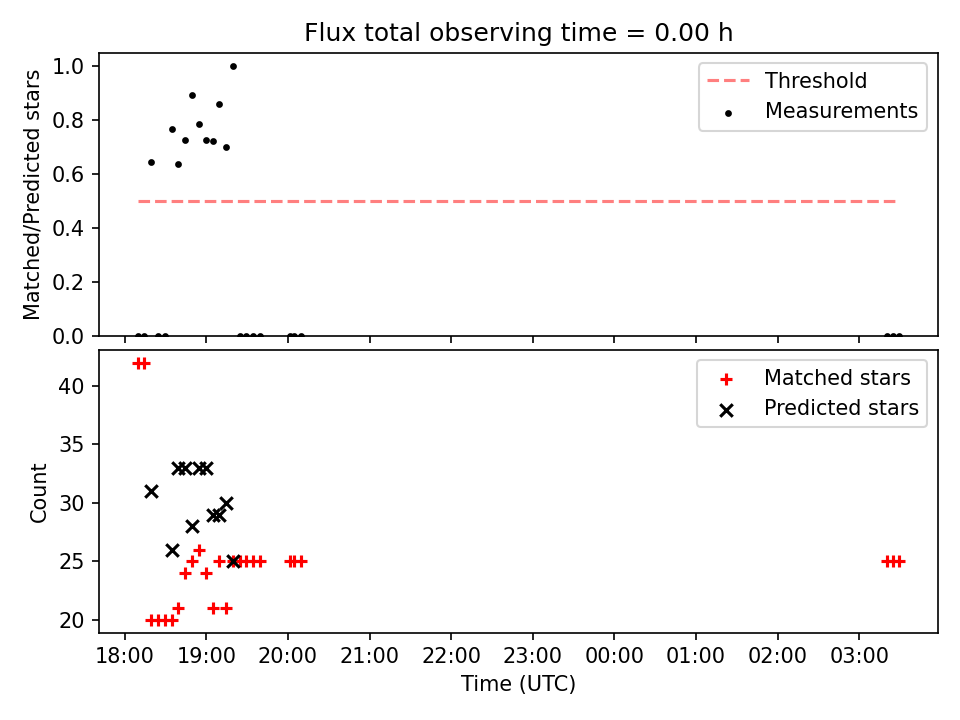 Flux total observing time = 0.00 h

Matched/Predicted stars

1.0
0.8
0.6
0.4
0.2
0.0

Threshold
Measurements

Count

40
35
30
25
20

Matched stars
Predicted stars

18:00 19:00 20:00 21:00 22:00 23:00 00:00 01:00 02:00 03:00

Time (UTC)